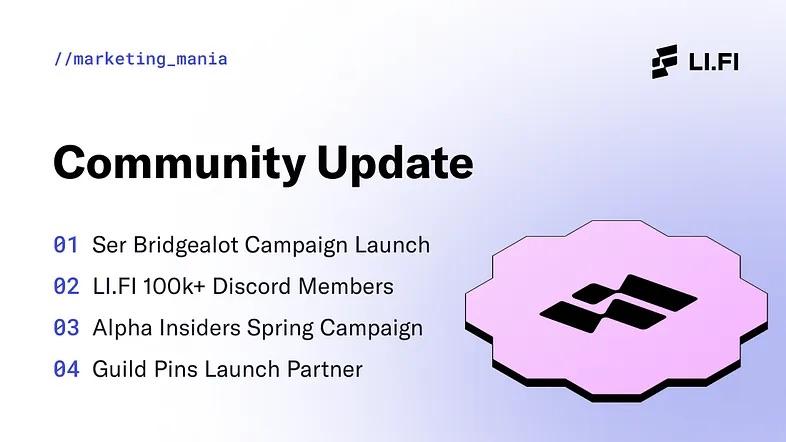 //marketing_mania

LI.FI

Community Update

01 Ser Bridgealot Campaign Launch
02 LI.FI 100k+ Discord Members
03 Alpha Insiders Spring Campaign
04 Guild Pins Launch Partner